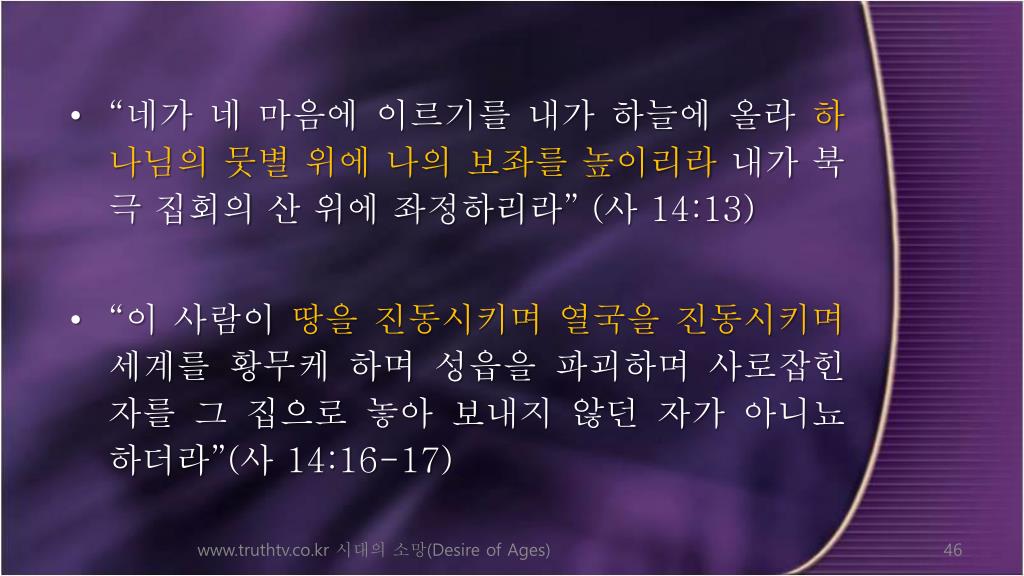 • “네가 네 마음에 이르기를 내가 하늘에 올라 하나님의 뭇별 위에 나의 보좌를 높이리라 내가 북극 집회의 산 위에 좌정하리라” (사 14:13)

• “이 사람이 땅을 진동시키며 열국을 진동시키며 세계를 황무케 하며 성읍을 파괴하며 사로잡힌 자를 그 집으로 놓아 보내지 않던 자가 아니뇨 하더라”(사 14:16-17)

www.truthtv.co.kr 시대의 소망(Desire of Ages)

46